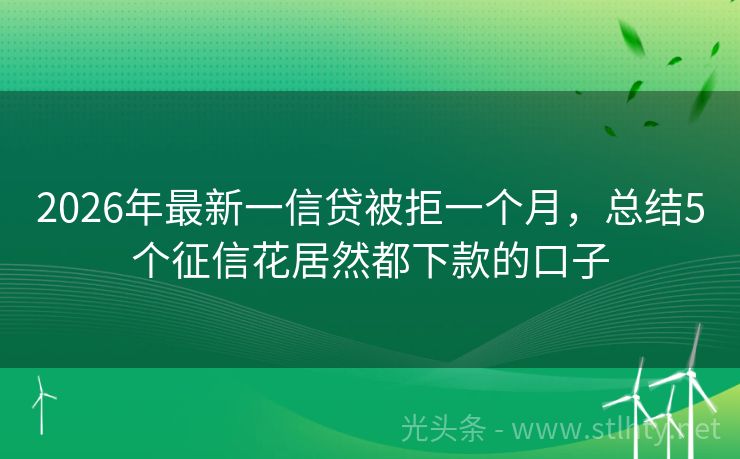 2026年最新一信贷被拒一个月，总结5个征信花居然都下款的口子

光头条 - www.stlhty.net